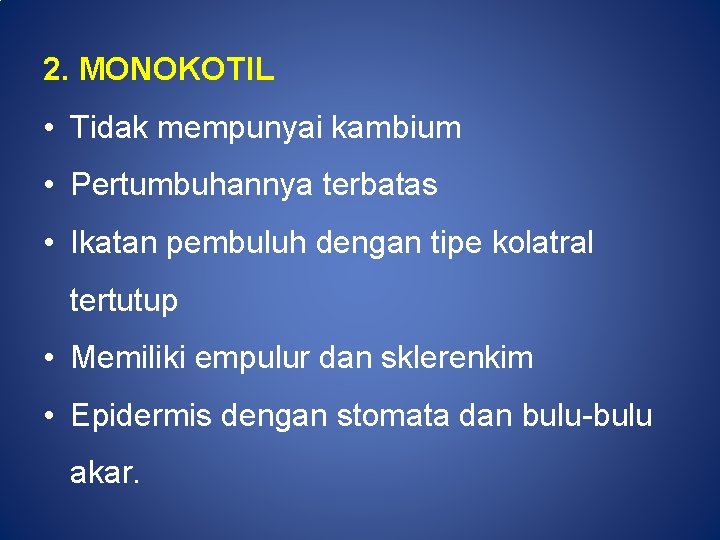 2. MONOKOTIL

• Tidak mempunyai kambium
• Pertumbuhannya terbatas
• Ikatan pembuluh dengan tipe kolatral tertutup
• Memiliki empulur dan sklerenkim
• Epidermis dengan stomata dan bulu-bulu akar.